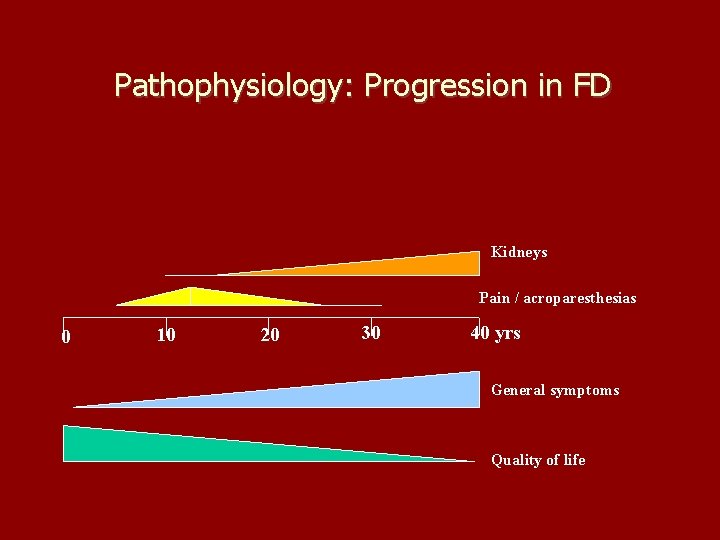 Pathophysiology: Progression in FD

Kidneys

Pain / acroparesthesias

0 10 20 30 40 yrs

General symptoms

Quality of life